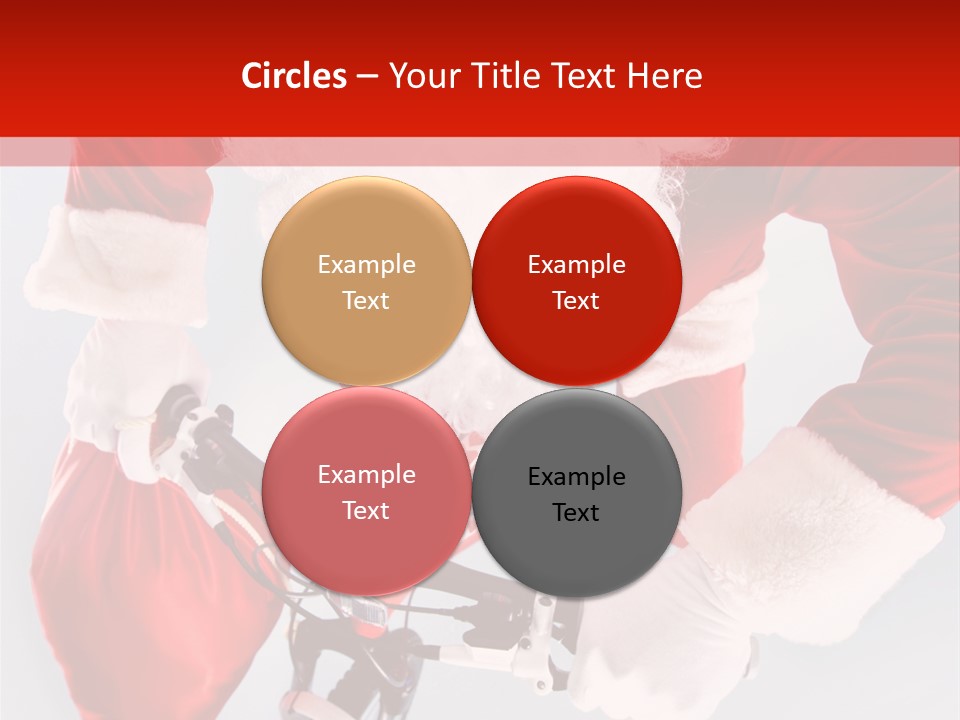 Circles – Your Title Text Here

Example Text

Example Text

Example Text

Example Text